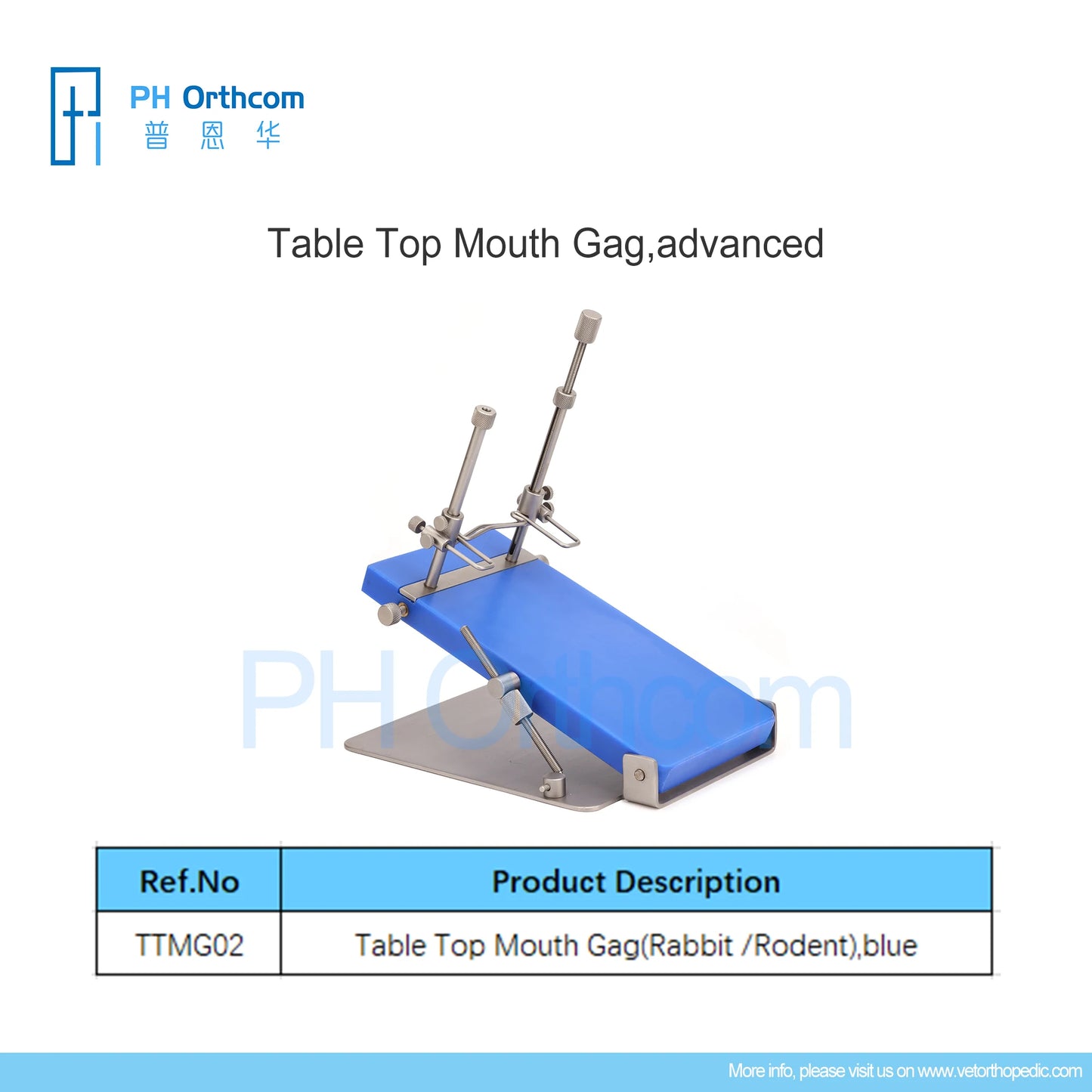 PH Orthcom
普 恩 华

Table Top Mouth Gag,advanced

PH Orthcom

| Ref.No | Product Description |
|---|---|
| TTMG02 | Table Top Mouth Gag(Rabbit /Rodent),blue |

More info, please visit us on www.vetorthopedic.com